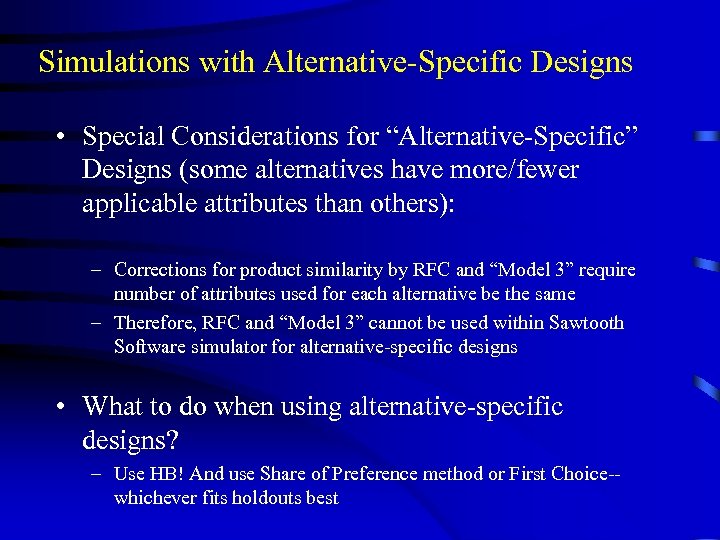 Simulations with Alternative-Specific Designs

• Special Considerations for “Alternative-Specific” Designs (some alternatives have more/fewer applicable attributes than others):

– Corrections for product similarity by RFC and “Model 3” require number of attributes used for each alternative be the same

– Therefore, RFC and “Model 3” cannot be used within Sawtooth Software simulator for alternative-specific designs

• What to do when using alternative-specific designs?

– Use HB! And use Share of Preference method or First Choice-- whichever fits holdouts best